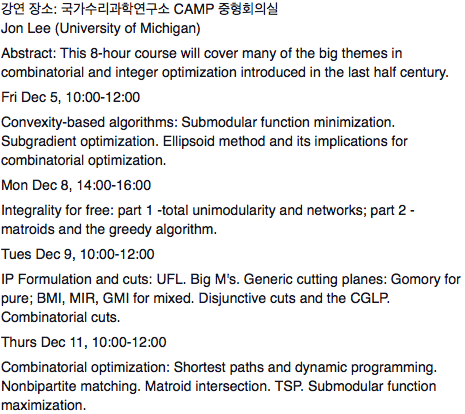 강연 장소: 국가수리과학연구소 CAMP 중형회의실
Jon Lee (University of Michigan)

Abstract: This 8-hour course will cover many of the big themes in combinatorial and integer optimization introduced in the last half century.

Fri Dec 5, 10:00-12:00

Convexity-based algorithms: Submodular function minimization. Subgradient optimization. Ellipsoid method and its implications for combinatorial optimization.

Mon Dec 8, 14:00-16:00

Integrality for free: part 1 -total unimodularity and networks; part 2 - matroids and the greedy algorithm.

Tues Dec 9, 10:00-12:00

IP Formulation and cuts: UFL. Big M's. Generic cutting planes: Gomory for pure; BMI, MIR, GMI for mixed. Disjunctive cuts and the CGLP. Combinatorial cuts.

Thurs Dec 11, 10:00-12:00

Combinatorial optimization: Shortest paths and dynamic programming. Nonbipartite matching. Matroid intersection. TSP. Submodular function maximization.